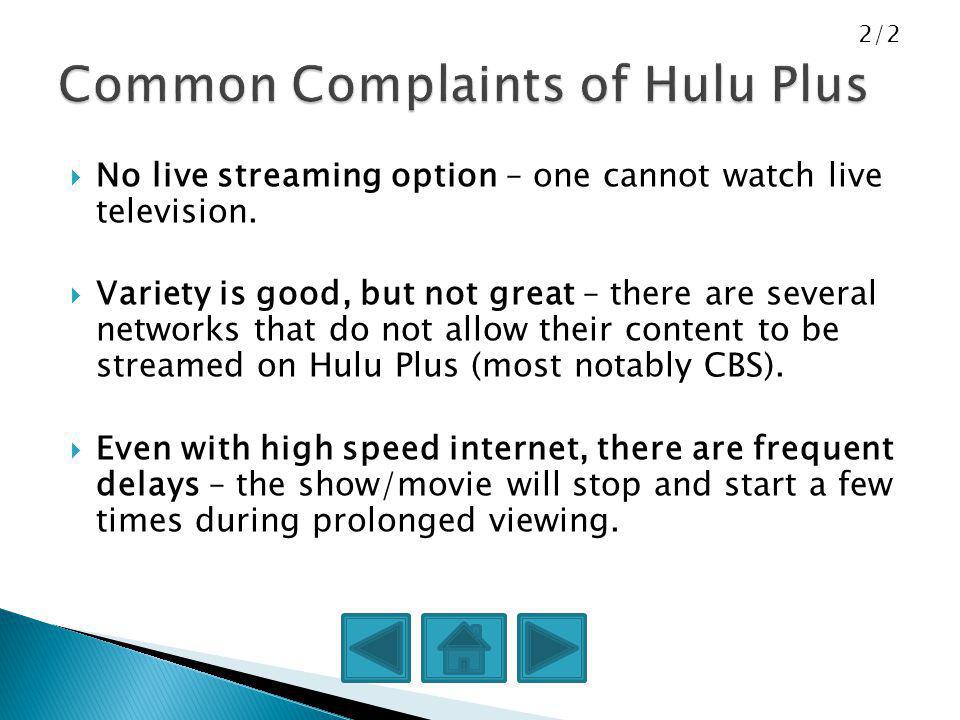 2/2

Common Complaints of Hulu Plus

No live streaming option – one cannot watch live television.

Variety is good, but not great – there are several networks that do not allow their content to be streamed on Hulu Plus (most notably CBS).

Even with high speed internet, there are frequent delays – the show/movie will stop and start a few times during prolonged viewing.